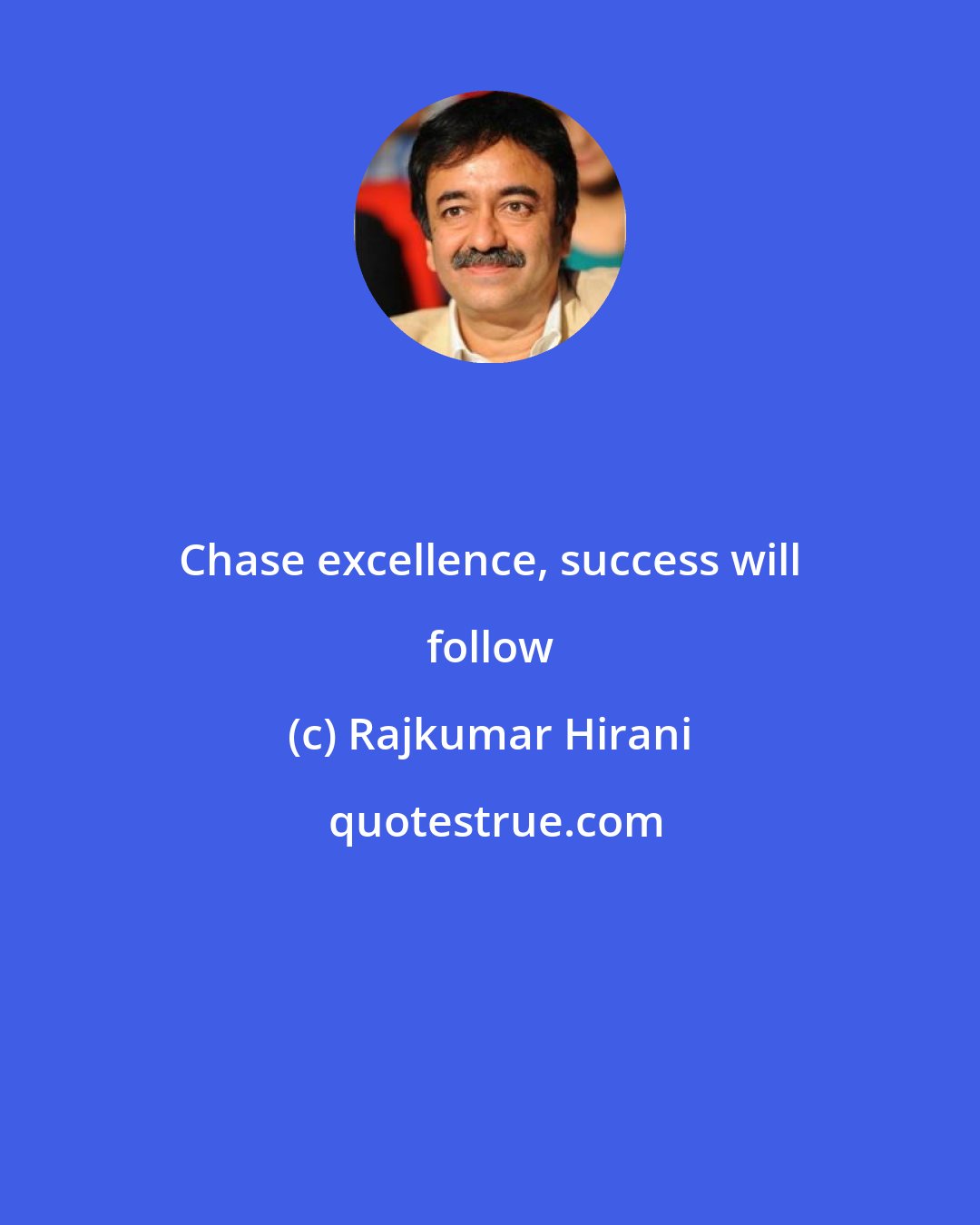 Chase excellence, success will follow

(c) Rajkumar Hirani

quotestrue.com